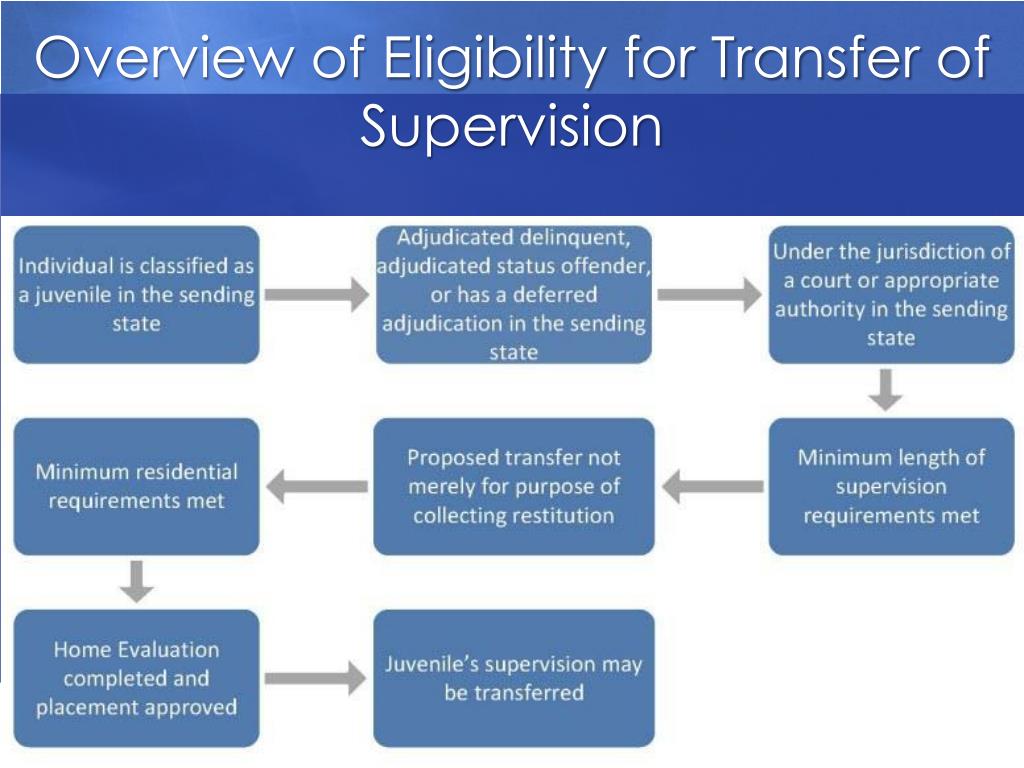 Overview of Eligibility for Transfer of Supervision

Individual is classified as a juvenile in the sending state

Adjudicated delinquent, adjudicated status offender, or has a deferred adjudication in the sending state

Under the jurisdiction of a court or appropriate authority in the sending state

Minimum length of supervision requirements met

Proposed transfer not merely for purpose of collecting restitution

Minimum residential requirements met

Home Evaluation completed and placement approved

Juvenile's supervision may be transferred